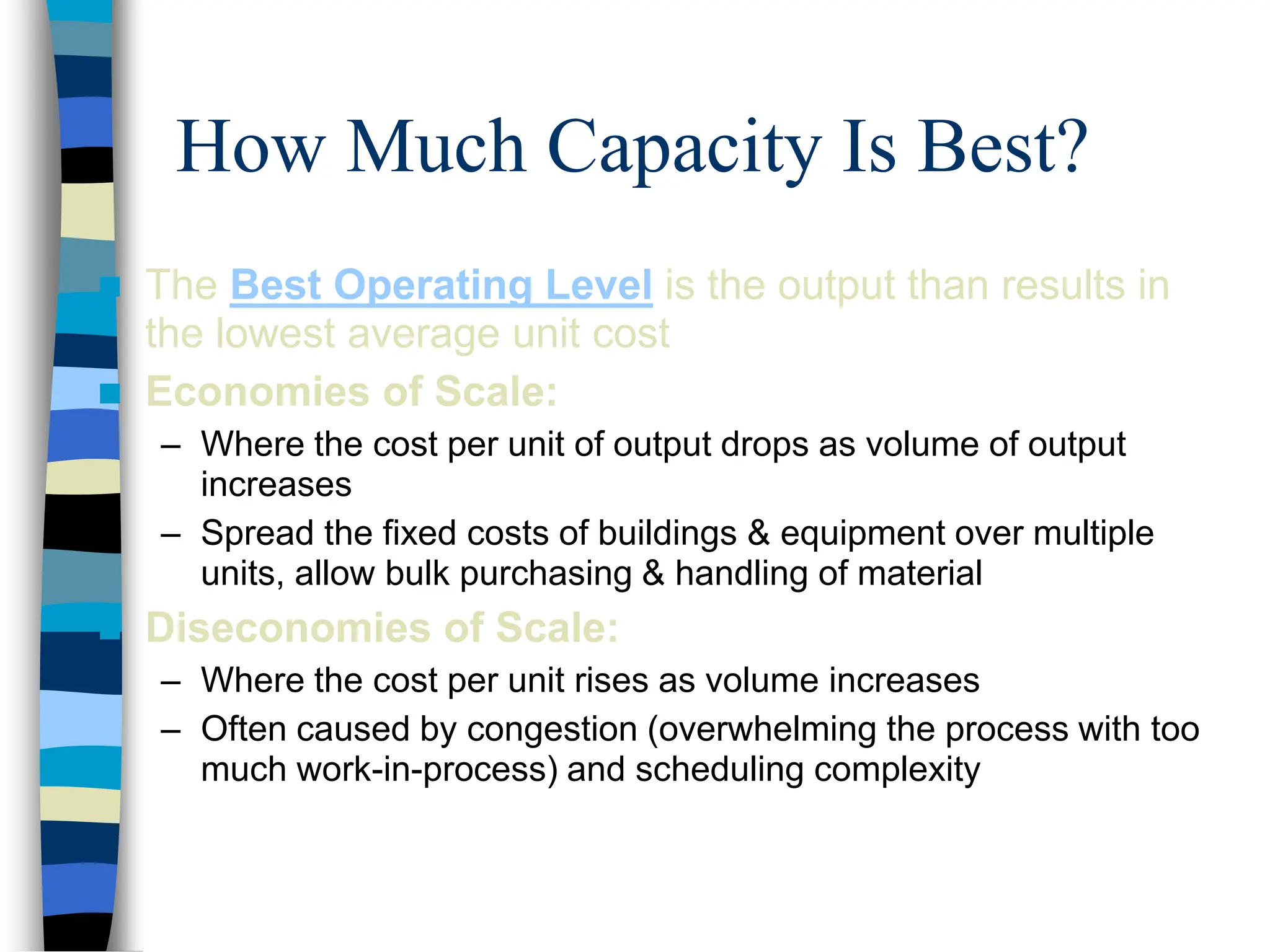 How Much Capacity Is Best?

The Best Operating Level is the output than results in the lowest average unit cost

Economies of Scale:

– Where the cost per unit of output drops as volume of output increases

– Spread the fixed costs of buildings & equipment over multiple units, allow bulk purchasing & handling of material

Diseconomies of Scale:

– Where the cost per unit rises as volume increases

– Often caused by congestion (overwhelming the process with too much work-in-process) and scheduling complexity